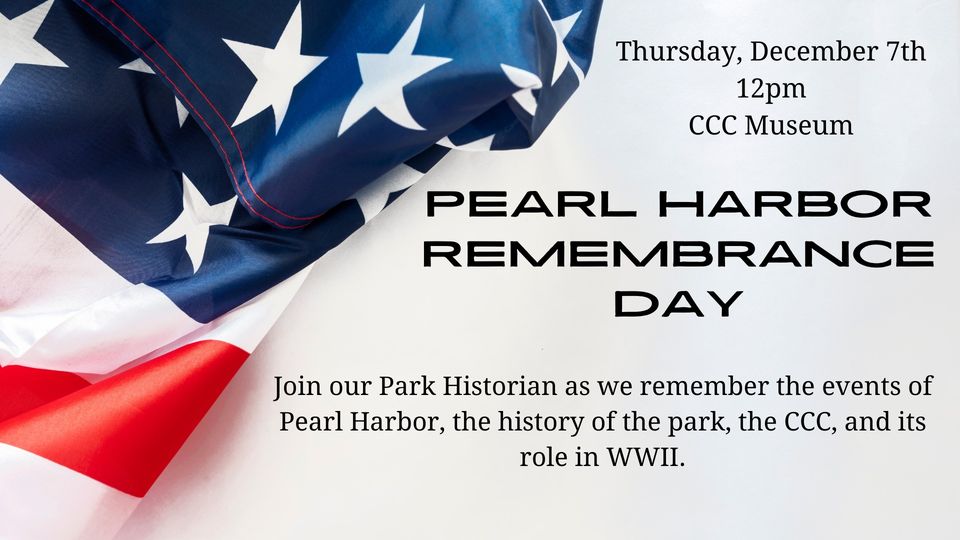 Thursday, December 7th
12pm
CCC Museum

PEARL HARBOR REMEMBRANCE DAY

Join our Park Historian as we remember the events of Pearl Harbor, the history of the park, the CCC, and its role in WWII.